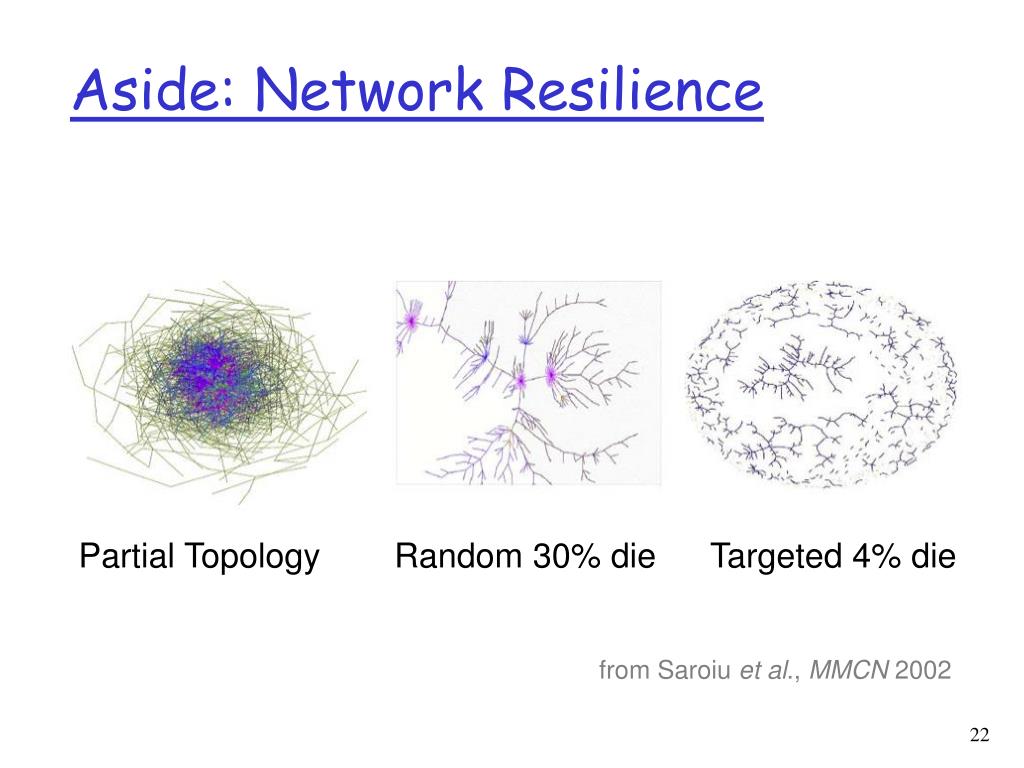 Aside: Network Resilience

Partial Topology

Random 30% die

Targeted 4% die

from Saroiu et al., MMCN 2002

22